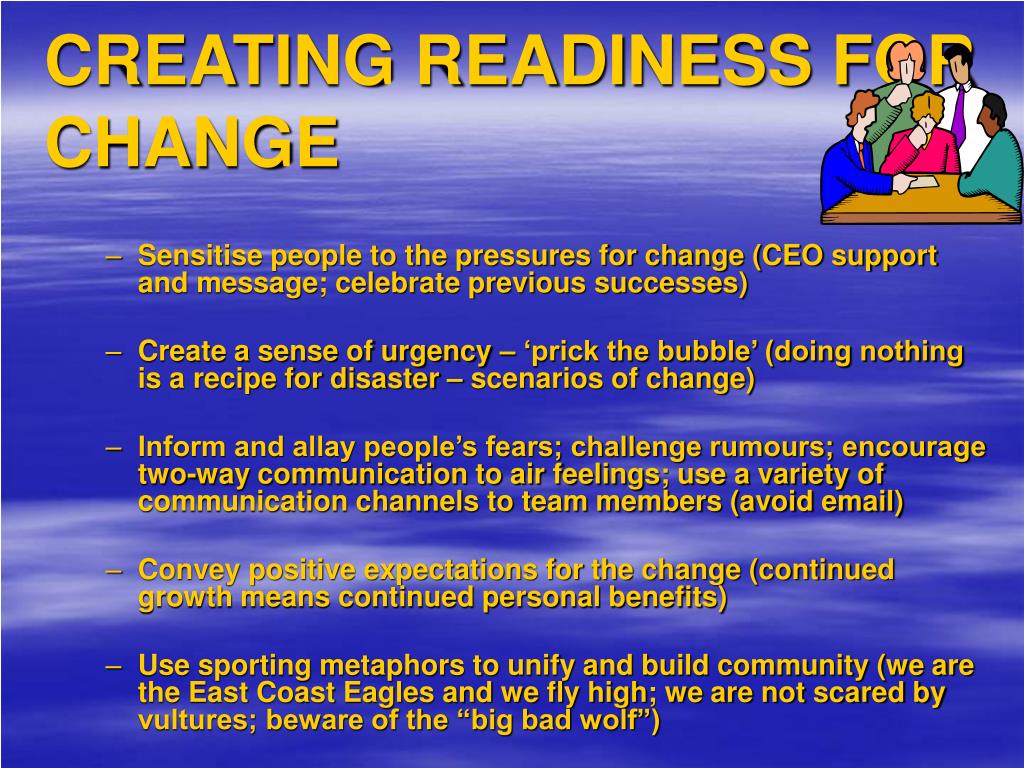 CREATING READINESS FOR CHANGE

– Sensitise people to the pressures for change (CEO support and message; celebrate previous successes)

– Create a sense of urgency – ‘prick the bubble’ (doing nothing is a recipe for disaster – scenarios of change)

– Inform and allay people’s fears; challenge rumours; encourage two-way communication to air feelings; use a variety of communication channels to team members (avoid email)

– Convey positive expectations for the change (continued growth means continued personal benefits)

– Use sporting metaphors to unify and build community (we are the East Coast Eagles and we fly high; we are not scared by vultures; beware of the “big bad wolf”)